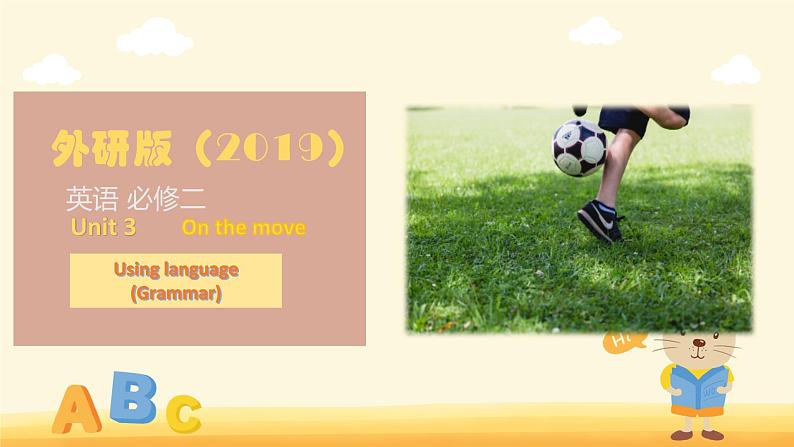 外研版（2019）

英语 必修二

Unit 3 On the move

Using language (Grammar)

A B C